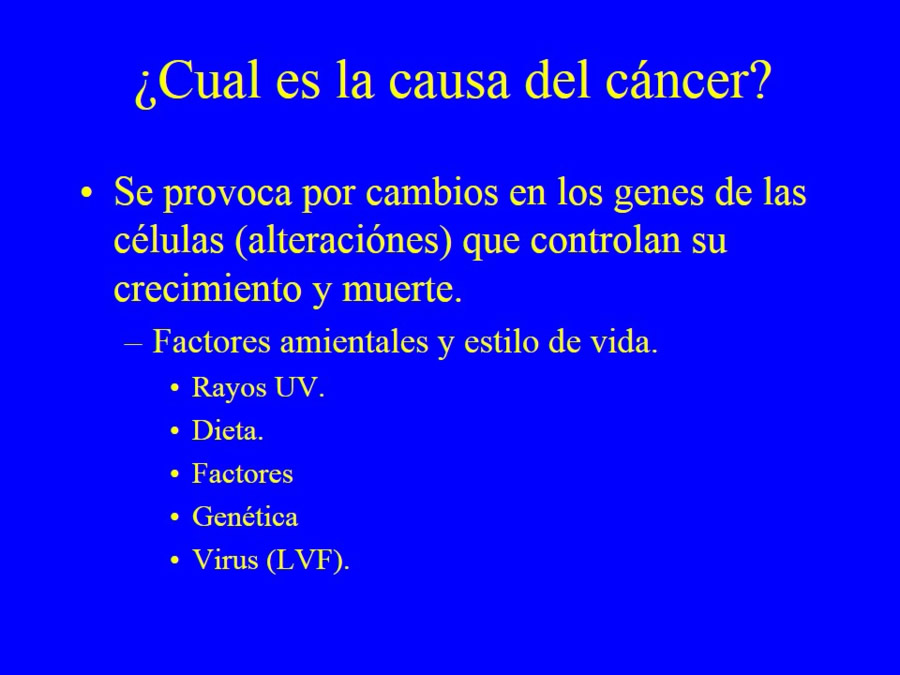 ¿Cual es la causa del cáncer?

• Se provoca por cambios en los genes de las células (alteraciónes) que controlan su crecimiento y muerte.
  – Factores amientales y estilo de vida.
    • Rayos UV.
    • Dieta.
    • Factores
    • Genética
    • Virus (LVF).